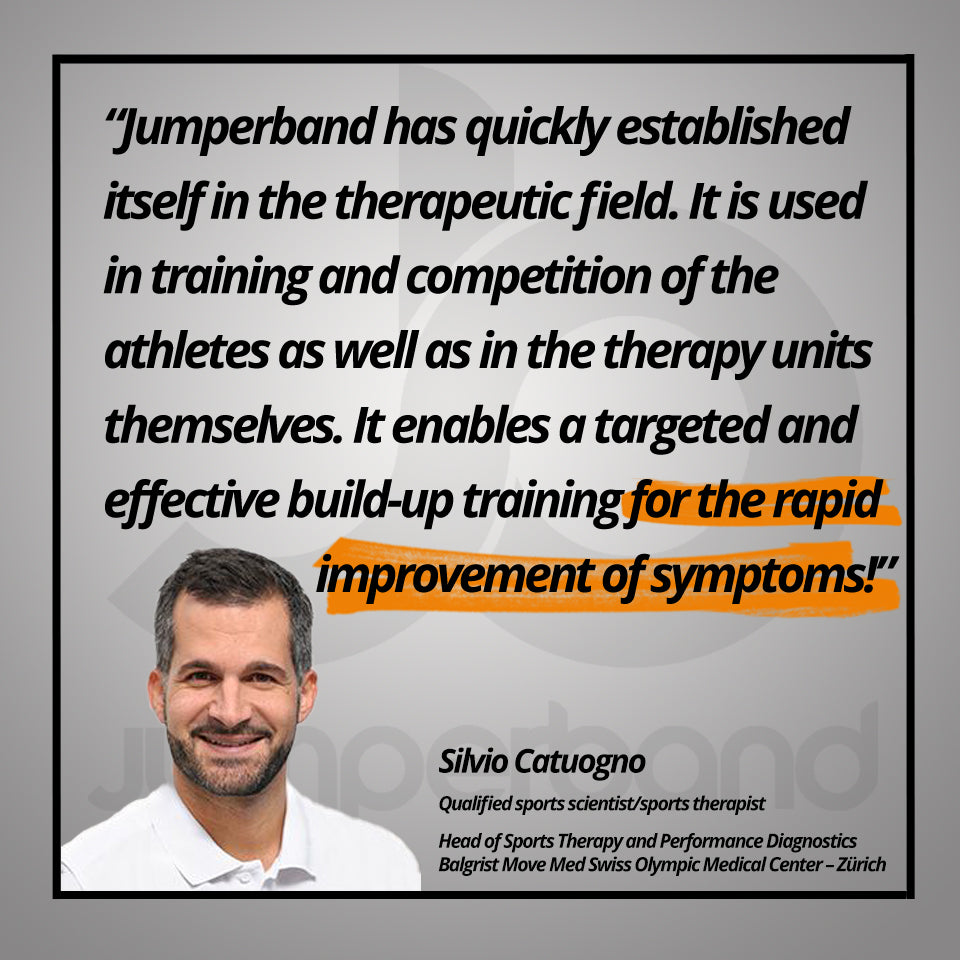 "Jumperband has quickly established itself in the therapeutic field. It is used in training and competition of the athletes as well as in the therapy units themselves. It enables a targeted and effective build-up training for the rapid improvement of symptoms!"

jumperband

Silvio Catuogno

Qualified sports scientist/sports therapist

Head of Sports Therapy and Performance Diagnostics
Balgrist Move Med Swiss Olympic Medical Center – Zürich